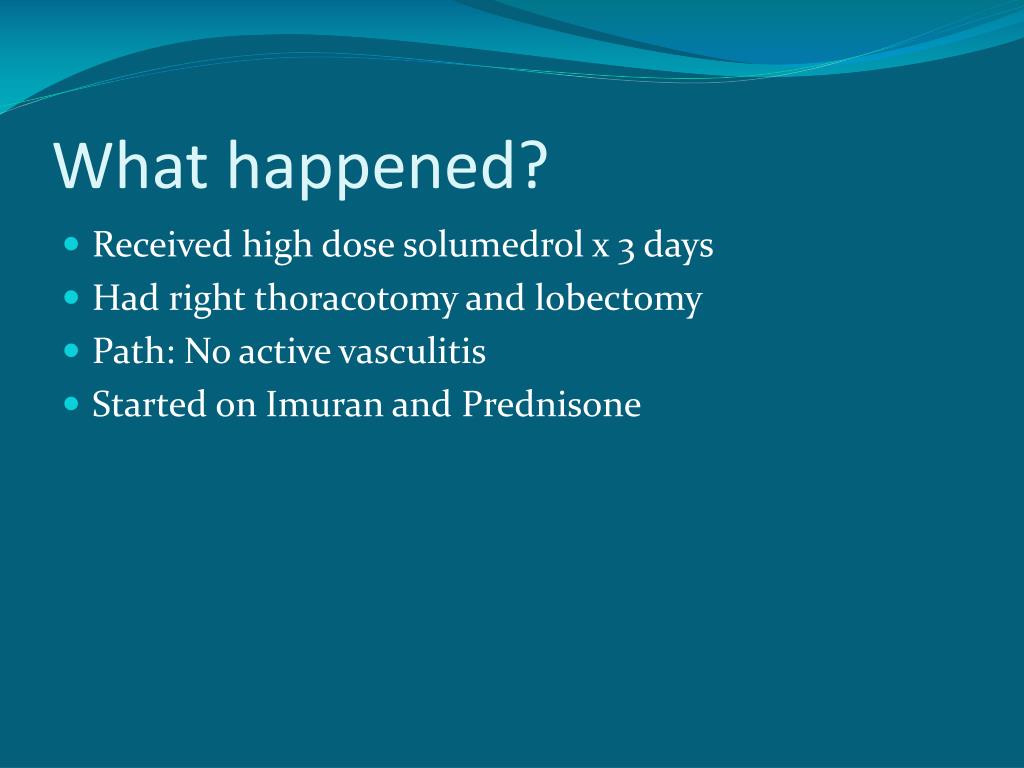 What happened?

- Received high dose solumedrol x 3 days
- Had right thoracotomy and lobectomy
- Path: No active vasculitis
- Started on Imuran and Prednisone